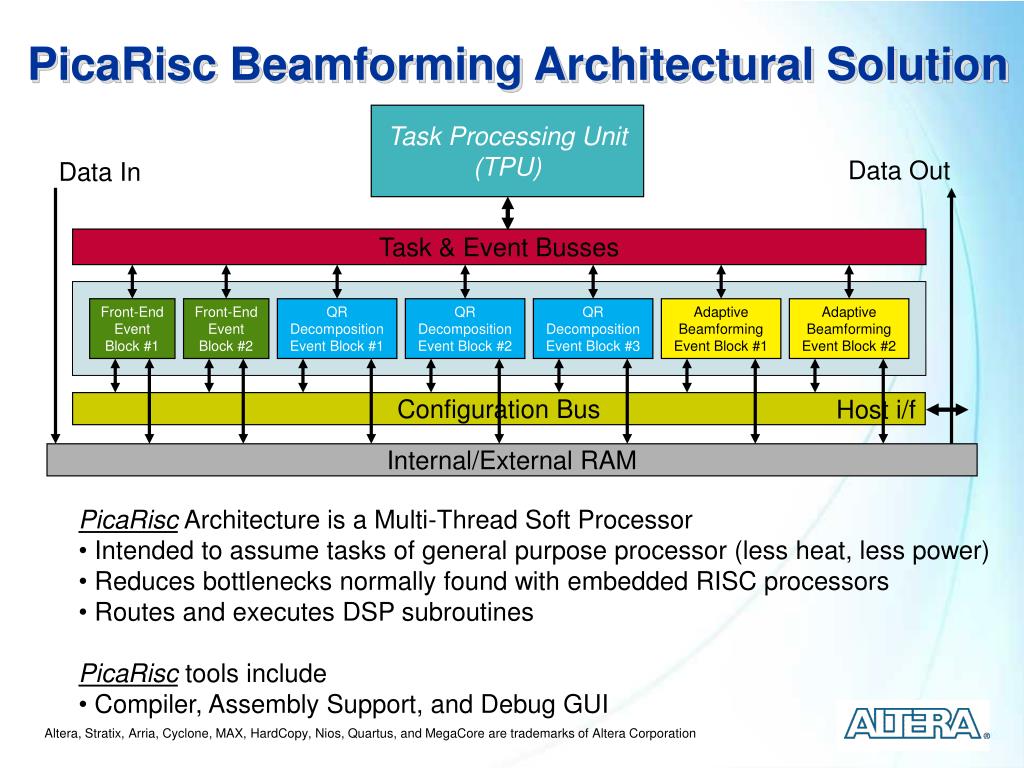 PicaRisc Beamforming Architectural Solution

Task Processing Unit (TPU)

Data In

Data Out

Task & Event Busses

Front-End Event Block #1

Front-End Event Block #2

QR Decomposition Event Block #1

QR Decomposition Event Block #2

QR Decomposition Event Block #3

Adaptive Beamforming Event Block #1

Adaptive Beamforming Event Block #2

Configuration Bus

Host i/f

Internal/External RAM

PicaRisc Architecture is a Multi-Thread Soft Processor
• Intended to assume tasks of general purpose processor (less heat, less power)
• Reduces bottlenecks normally found with embedded RISC processors
• Routes and executes DSP subroutines

PicaRisc tools include
• Compiler, Assembly Support, and Debug GUI

Altera, Stratix, Arria, Cyclone, MAX, HardCopy, Nios, Quartus, and MegaCore are trademarks of Altera Corporation

ALTERA®